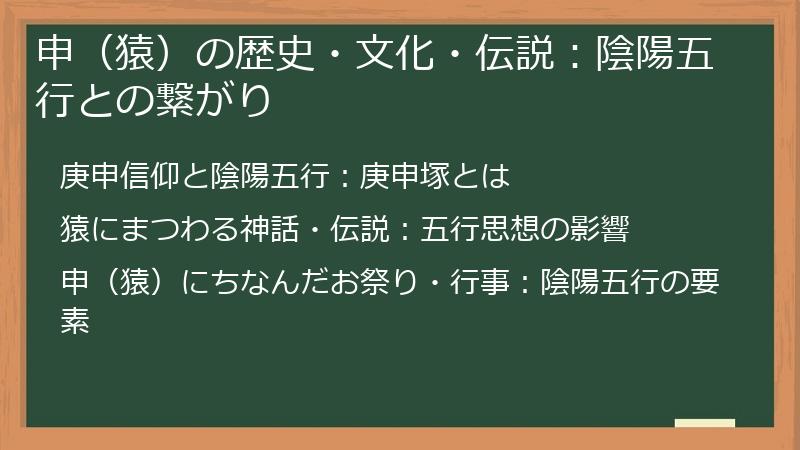 申（猿）の歴史・文化・伝説：陰陽五行との繋がり

庚申信仰と陰陽五行：庚申塚とは

猿にまつわる神話・伝説：五行思想の影響

申（猿）にちなんだお祭り・行事：陰陽五行の要素